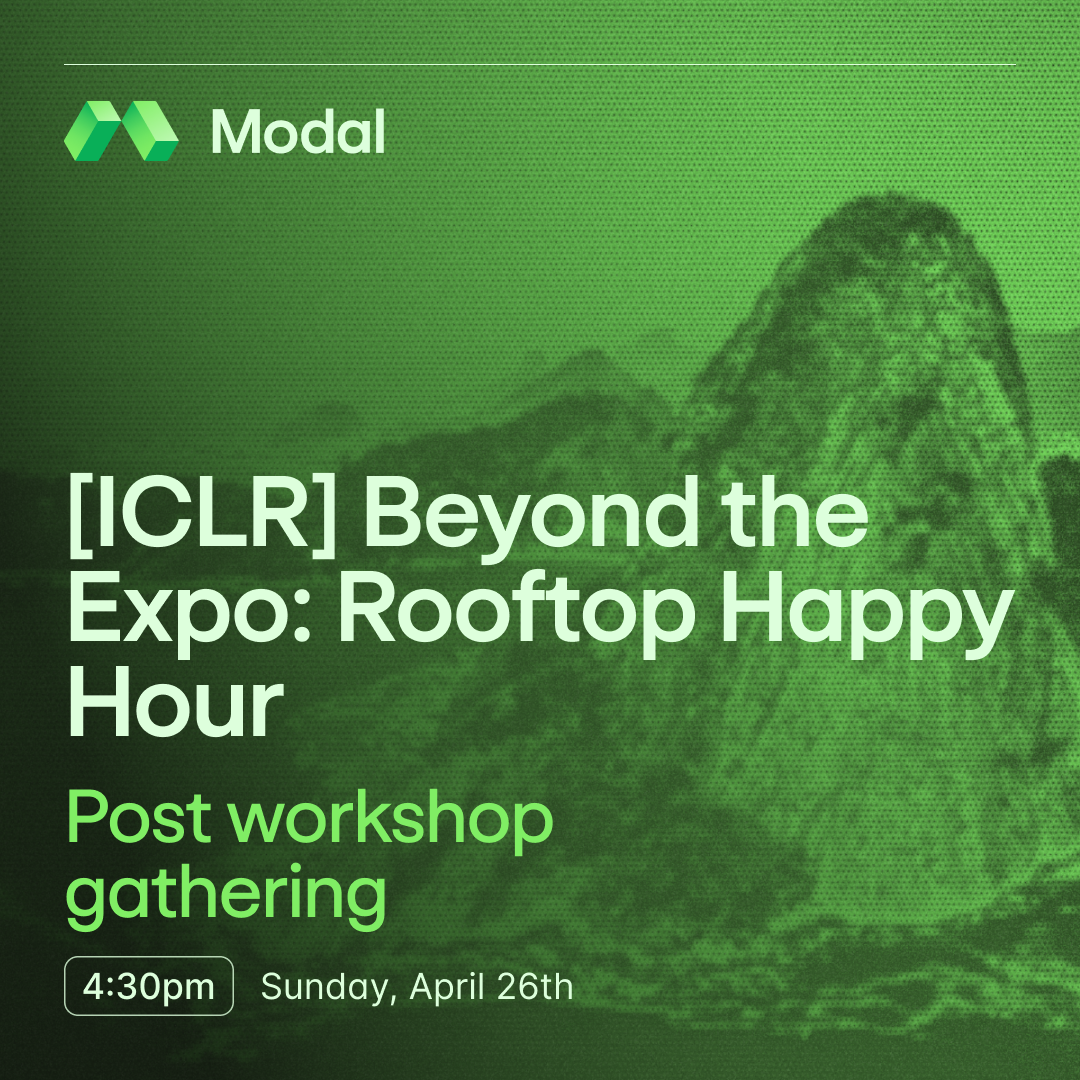 Modal

[ICLR] Beyond the Expo: Rooftop Happy Hour

Post workshop gathering

4:30pm Sunday, April 26th